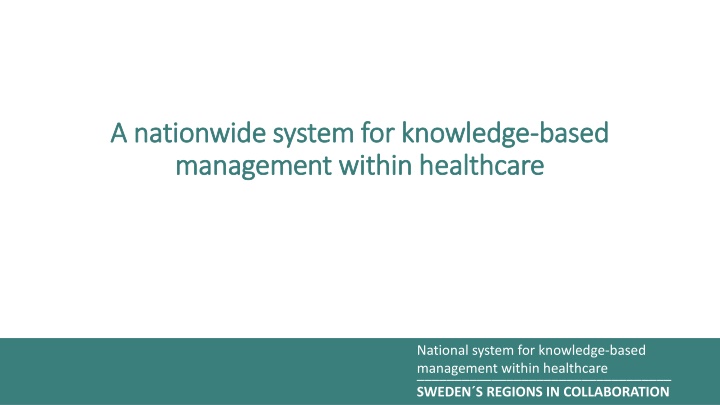 A nationwide system for knowledge-based management within healthcare

National system for knowledge-based management within healthcare

SWEDEN´S REGIONS IN COLLABORATION